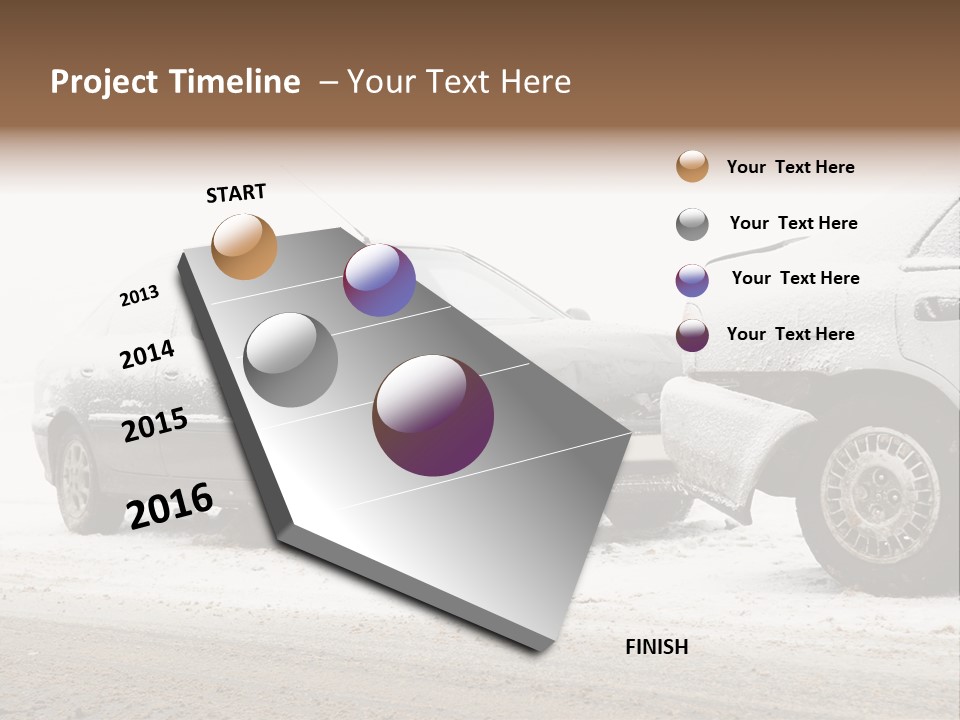 Project Timeline – Your Text Here

START

2013

2014

2015

2016

FINISH

Your Text Here

Your Text Here

Your Text Here

Your Text Here